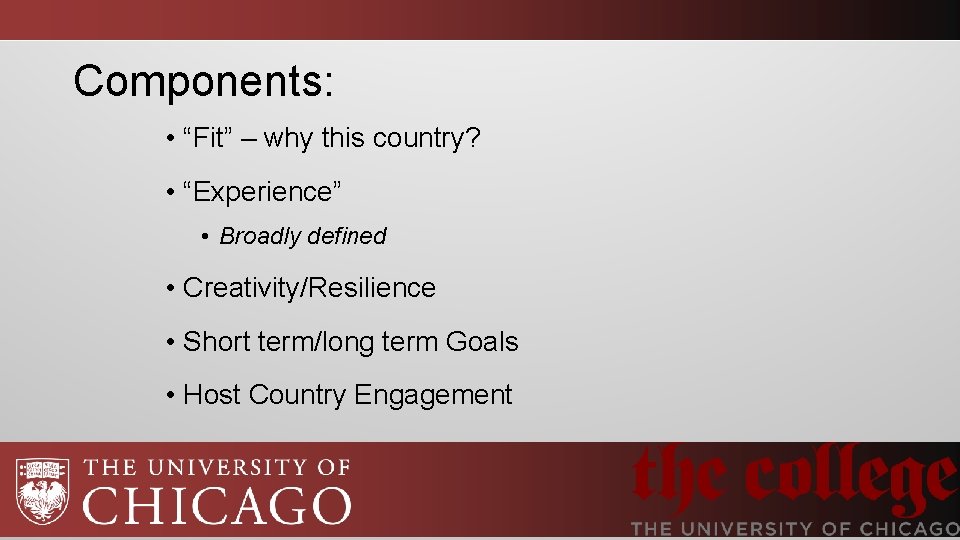 Components:

• "Fit" – why this country?

• "Experience"

• Broadly defined

• Creativity/Resilience

• Short term/long term Goals

• Host Country Engagement

THE UNIVERSITY OF
CHICAGO

the college
THE UNIVERSITY OF CHICAGO